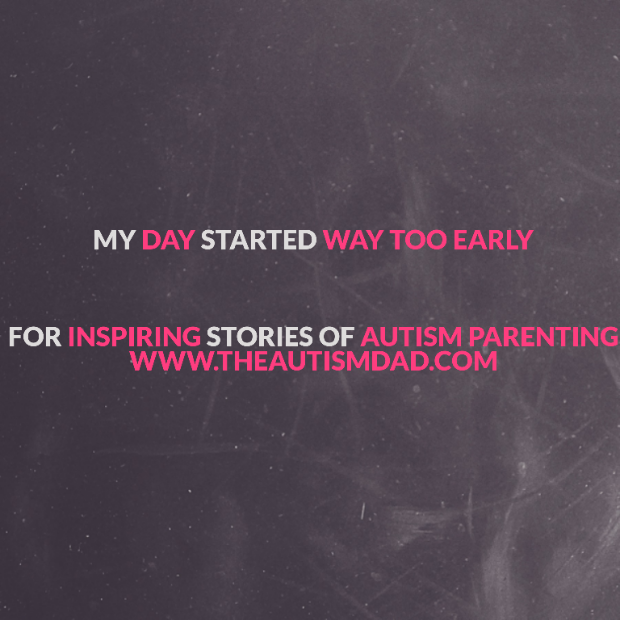 MY DAY STARTED WAY TOO EARLY

FOR INSPIRING STORIES OF AUTISM PARENTING
WWW.THEAUTISMDAD.COM